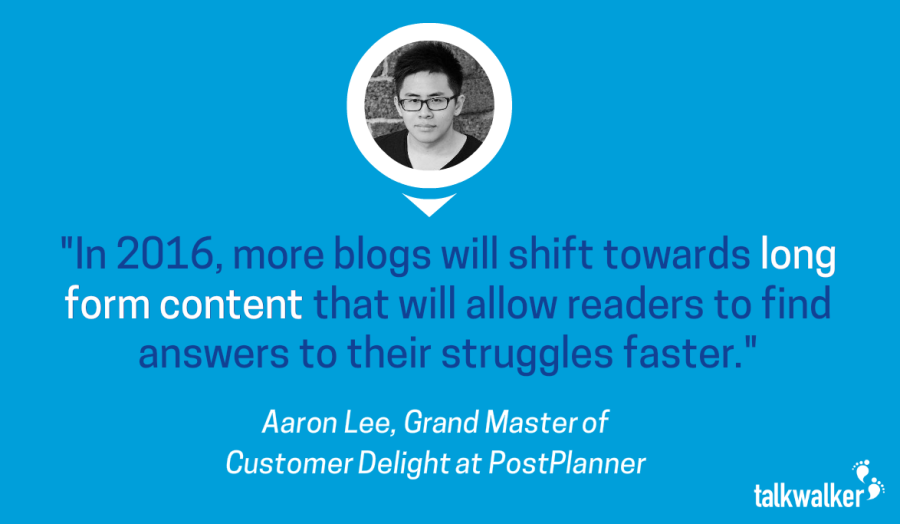 "In 2016, more blogs will shift towards long form content that will allow readers to find answers to their struggles faster."

Aaron Lee, Grand Master of Customer Delight at PostPlanner

talkwalker